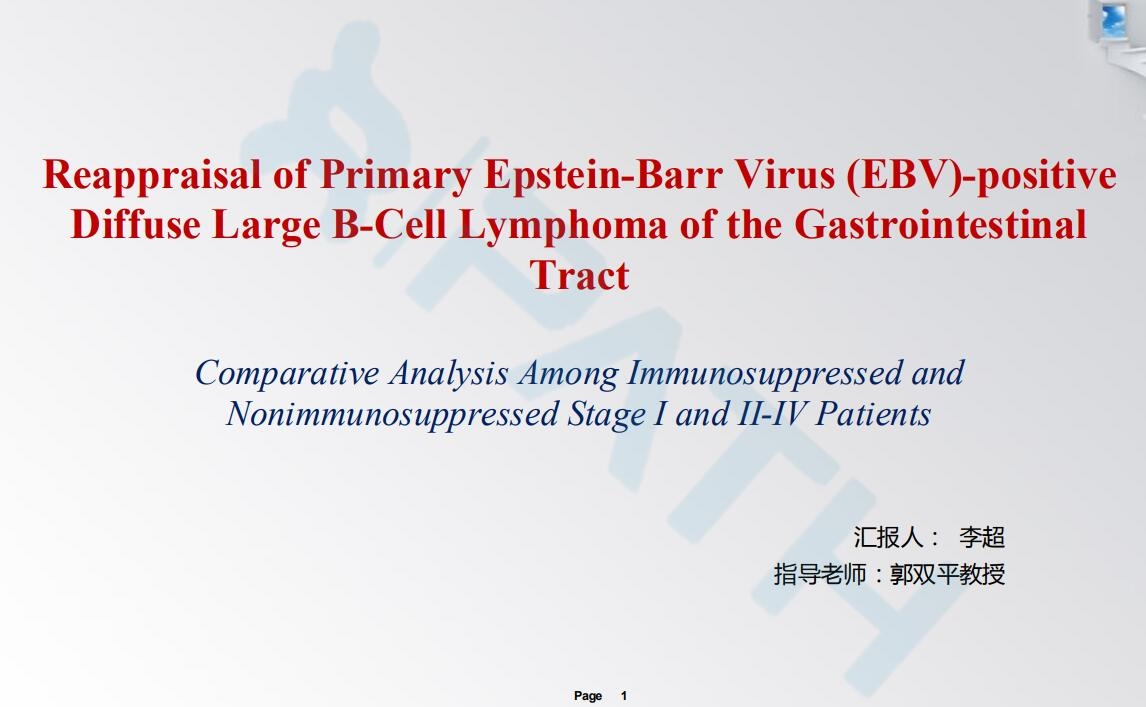 Reappraisal of Primary Epstein-Barr Virus (EBV)-positive Diffuse Large B-Cell Lymphoma of the Gastrointestinal Tract

Comparative Analysis Among Immunosuppressed and Nonimmunosuppressed Stage I and II-IV Patients

汇报人： 李超
指导老师：郭双平教授

Page 1